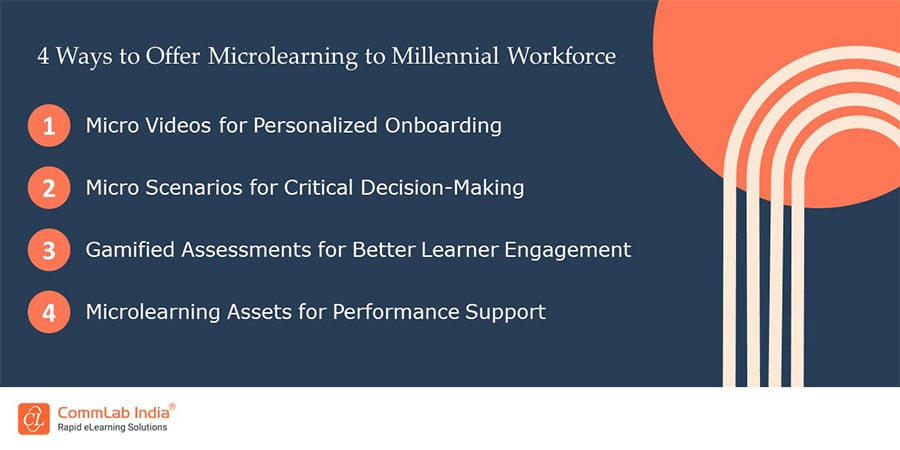 4 Ways to Offer Microlearning to Millennial Workforce

1 Micro Videos for Personalized Onboarding

2 Micro Scenarios for Critical Decision-Making

3 Gamified Assessments for Better Learner Engagement

4 Microlearning Assets for Performance Support

CommLab India®
Rapid eLearning Solutions